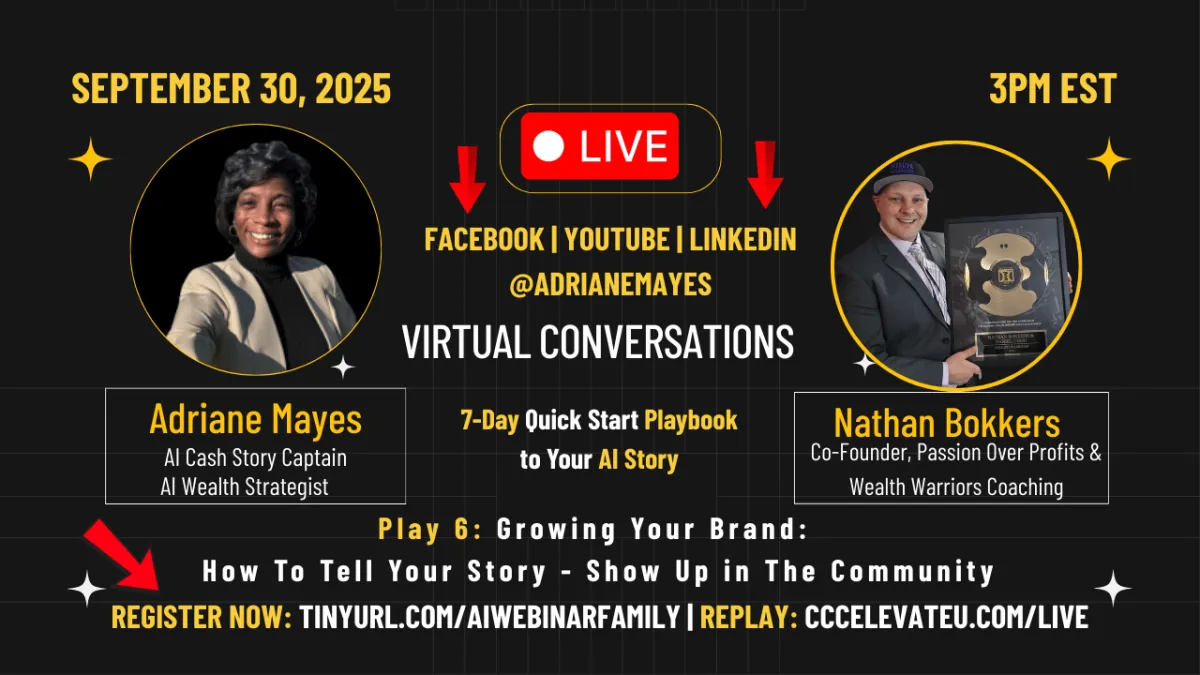 SEPTEMBER 30, 2025

3PM EST

LIVE

FACEBOOK | YOUTUBE | LINKEDIN
@ADRIANEMAYES

VIRTUAL CONVERSATIONS

Adriane Mayes
AI Cash Story Captain
AI Wealth Strategist

7-Day Quick Start Playbook to Your AI Story

Nathan Bokkers
Co-Founder, Passion Over Profits &
Wealth Warriors Coaching

Play 6: Growing Your Brand:
How To Tell Your Story - Show Up in The Community

REGISTER NOW: TINYURL.COM/AIWEBINARFAMILY | REPLAY: CCCELEVATEU.COM/LIVE